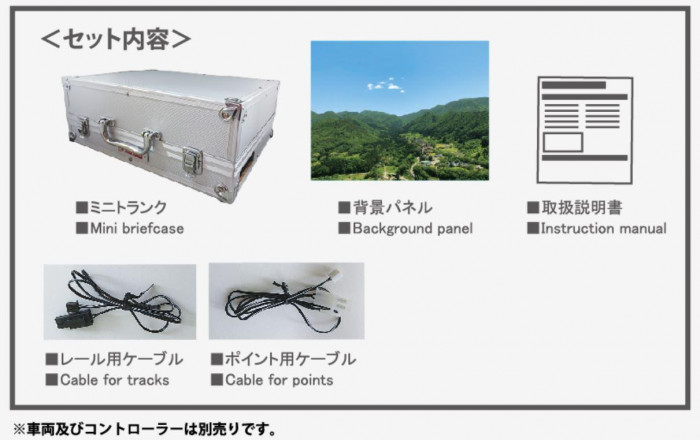 ＜セット内容＞

■ミニトランク
■Mini briefcase

■背景パネル
■Background panel

■取扱説明書
■Instruction manual

■レール用ケーブル
■Cable for tracks

■ポイント用ケーブル
■Cable for points

※車両及びコントローラーは別売りです。